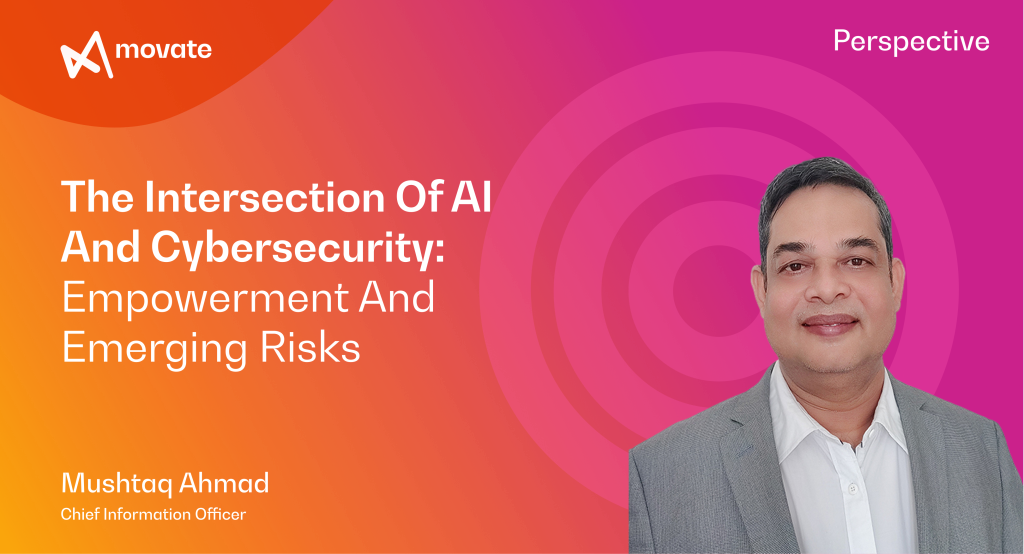 movate

Perspective

The Intersection Of AI And Cybersecurity: Empowerment And Emerging Risks

Mushtaq Ahmad
Chief Information Officer